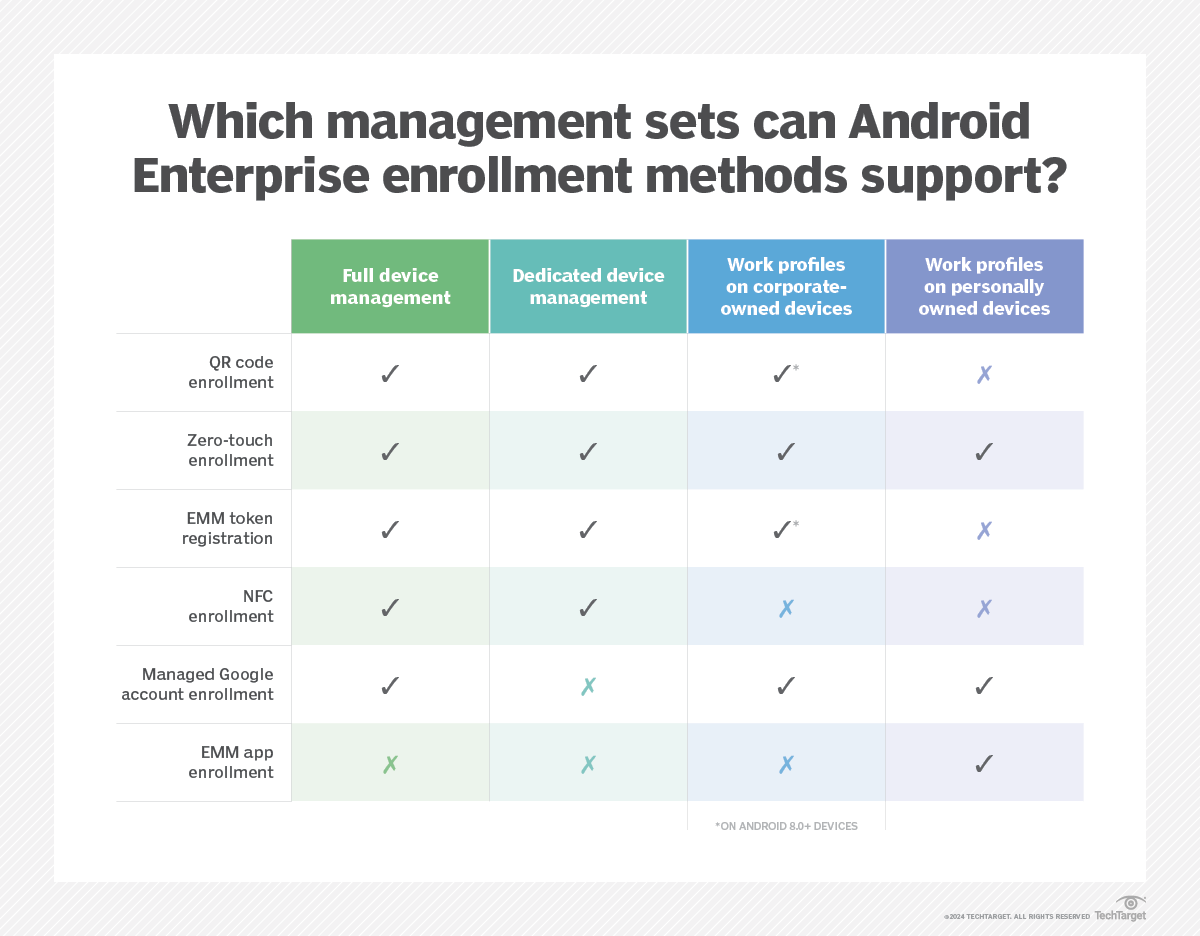 Which management sets can Android Enterprise enrollment methods support?

| | Full device management | Dedicated device management | Work profiles on corporate-owned devices | Work profiles on personally owned devices |
|---|---|---|---|---|
| QR code enrollment | ✓ | ✓ | ✓* | ✗ |
| Zero-touch enrollment | ✓ | ✓ | ✓ | ✓ |
| EMM token registration | ✓ | ✓ | ✓* | ✗ |
| NFC enrollment | ✓ | ✓ | ✗ | ✗ |
| Managed Google account enrollment | ✓ | ✗ | ✓ | ✓ |
| EMM app enrollment | ✗ | ✗ | ✗ | ✓ |

*ON ANDROID 8.0+ DEVICES

©2024 TECHTARGET. ALL RIGHTS RESERVED TechTarget